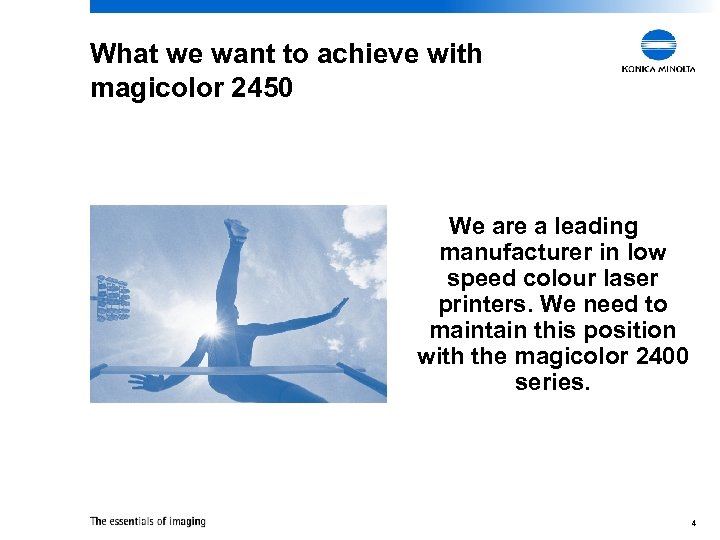 What we want to achieve with magicolor 2450

KONICA MINOLTA

We are a leading manufacturer in low speed colour laser printers. We need to maintain this position with the magicolor 2400 series.

The essentials of imaging

4